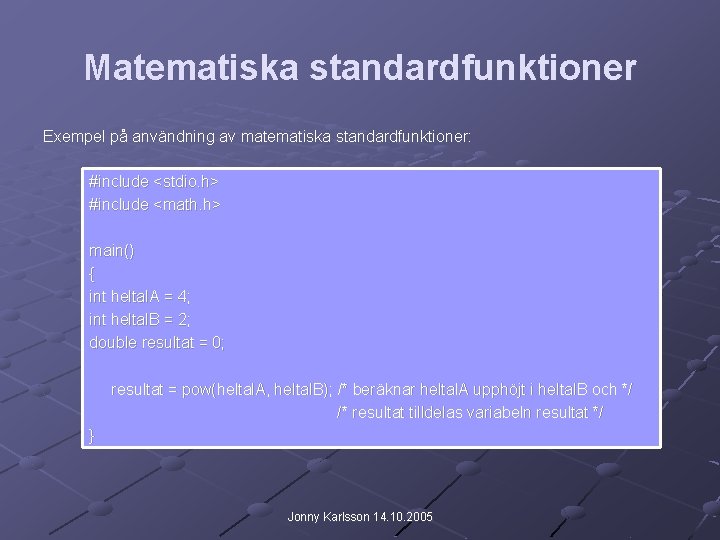 Matematiska standardfunktioner

Exempel på användning av matematiska standardfunktioner:

#include <stdio.h>
#include <math.h>

main()
{
int heltalA = 4;
int heltalB = 2;
double resultat = 0;

resultat = pow(heltalA, heltalB); /* beräknar heltalA upphöjt i heltalB och */
/* resultat tilldelas variabeln resultat */
}

Jonny Karlsson 14.10.2005